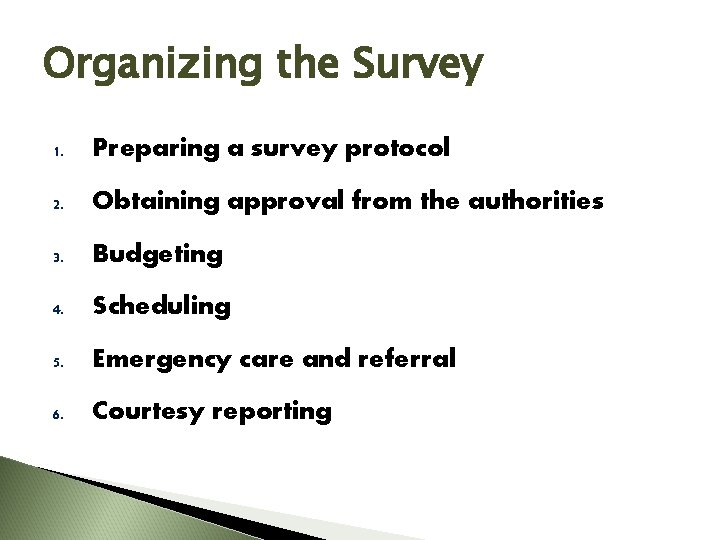 Organizing the Survey

1. Preparing a survey protocol
2. Obtaining approval from the authorities
3. Budgeting
4. Scheduling
5. Emergency care and referral
6. Courtesy reporting